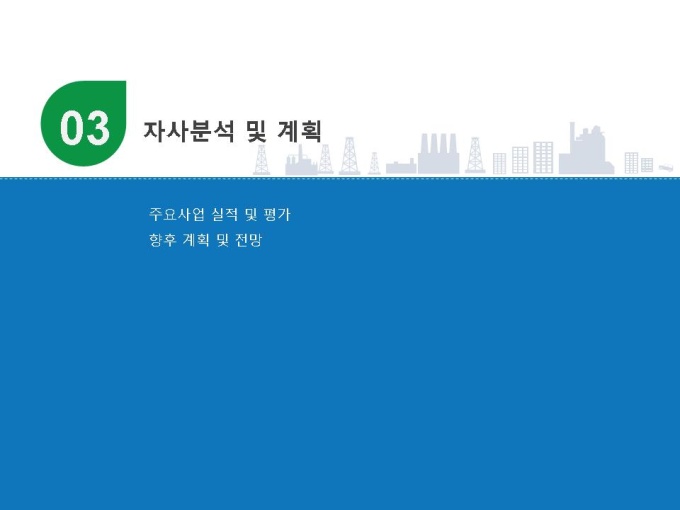 03 자사분석 및 계획

주요사업 실적 및 평가
향후 계획 및 전망